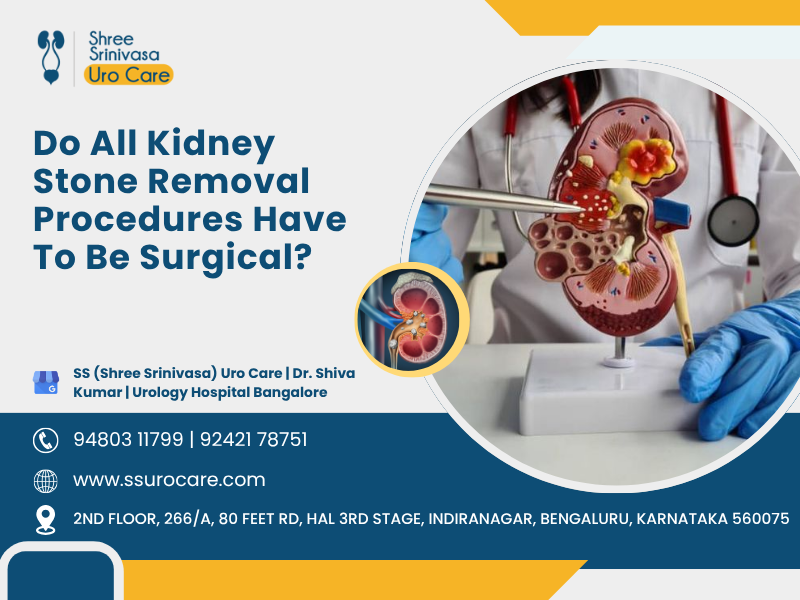 Shree Srinivasa Uro Care

Do All Kidney Stone Removal Procedures Have To Be Surgical?

SS (Shree Srinivasa) Uro Care | Dr. Shiva Kumar | Urology Hospital Bangalore

94803 11799 | 92421 78751

www.ssurocare.com

2ND FLOOR, 266/A, 80 FEET RD, HAL 3RD STAGE, INDIRANAGAR, BENGALURU, KARNATAKA 560075